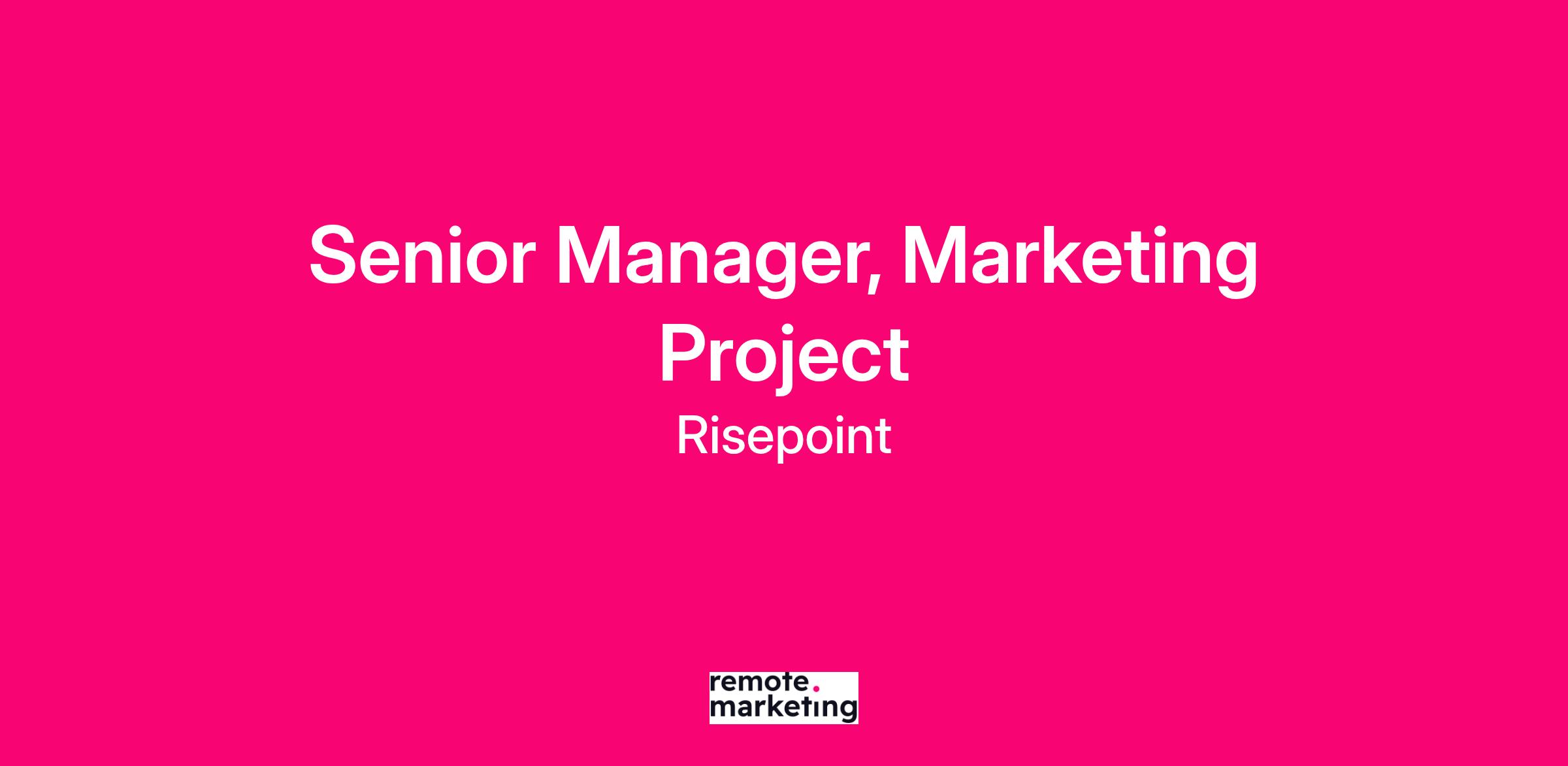 Senior Manager, Marketing Project

Risepoint

remote.
marketing